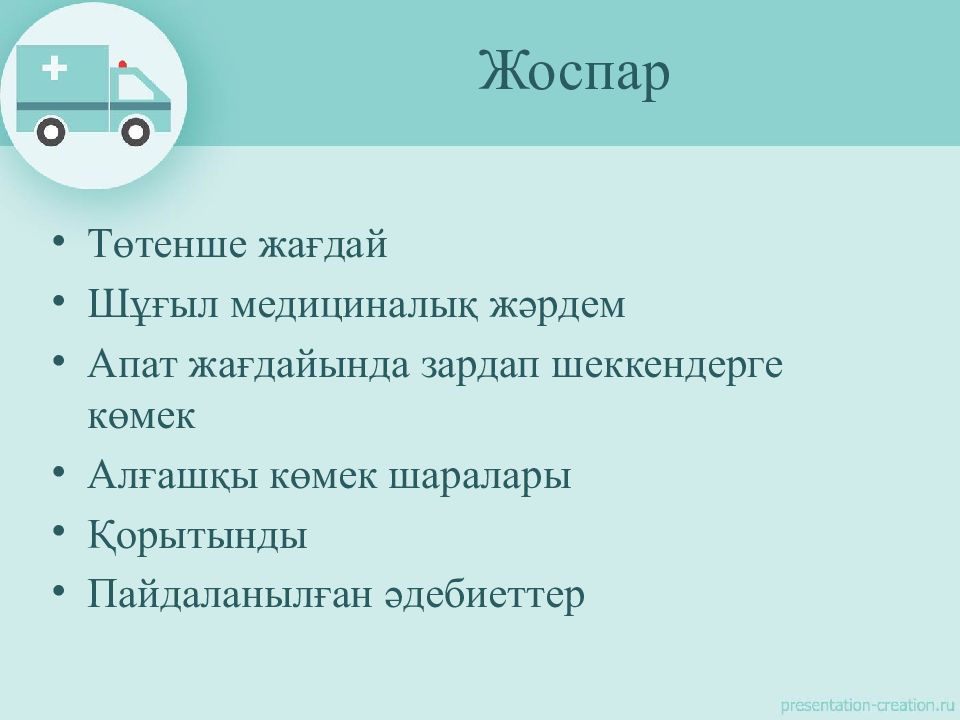 Жоспар

• Төтенше жағдай
• Шұғыл медициналық жәрдем
• Апат жағдайында зардап шеккендерге көмек
• Алғашқы көмек шаралары
• Қорытынды
• Пайдаланылған әдебиеттер

presentation-creation.ru